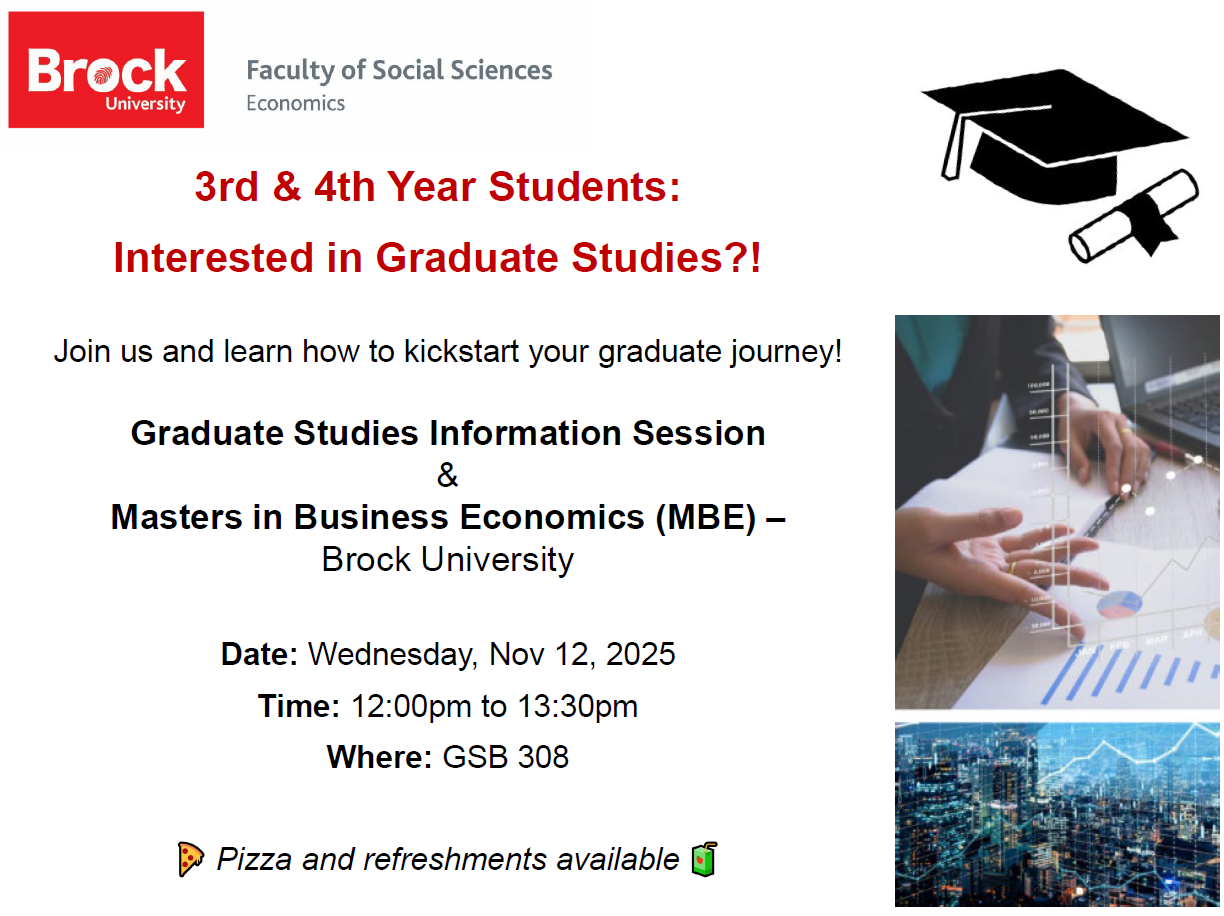 Brock University

Faculty of Social Sciences
Economics

3rd & 4th Year Students:

Interested in Graduate Studies?!

Join us and learn how to kickstart your graduate journey!

Graduate Studies Information Session
&
Masters in Business Economics (MBE) –
Brock University

Date: Wednesday, Nov 12, 2025

Time: 12:00pm to 13:30pm

Where: GSB 308

🍕 Pizza and refreshments available 🧃